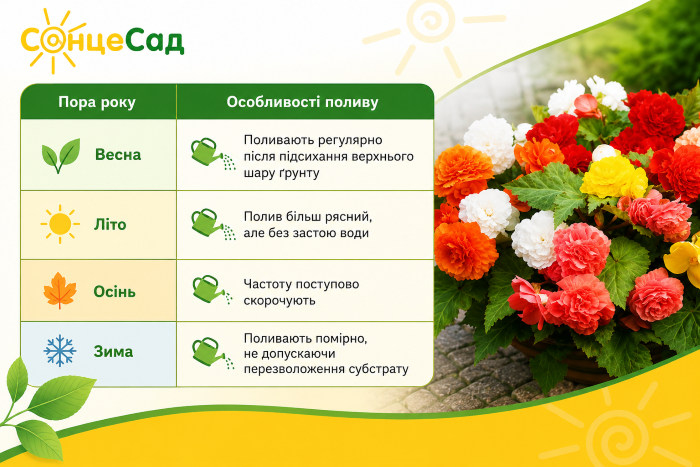 СонцеСад

| Пора року | Особливості поливу |
|---|---|
| Весна | Поливають регулярно після підсихання верхнього шару ґрунту |
| Літо | Полив більш рясний, але без застою води |
| Осінь | Частоту поступово скорочують |
| Зима | Поливають помірно, не допускаючи перезволоження субстрату |